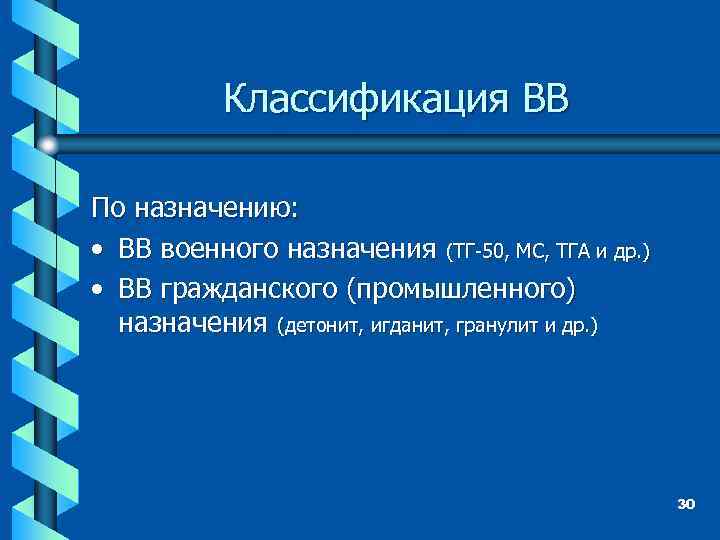 Классификация ВВ

По назначению:

• ВВ военного назначения (ТГ-50, МС, ТГА и др.)
• ВВ гражданского (промышленного) назначения (детонит, игданит, гранулит и др.)

30